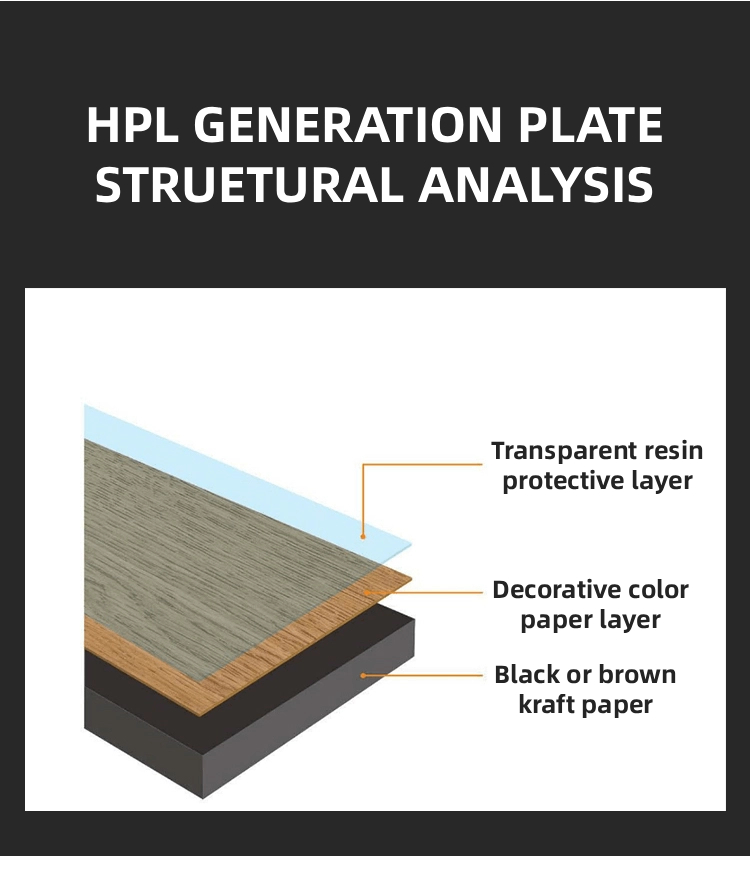 HPL GENERATION PLATE STRUETURAL ANALYSIS

Transparent resin protective layer

Decorative color paper layer

Black or brown kraft paper